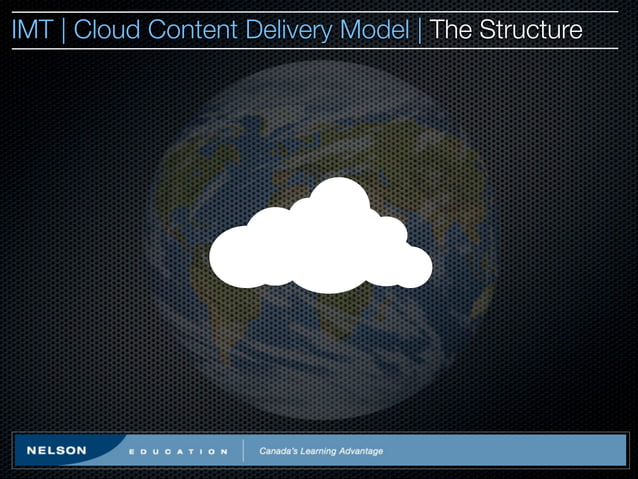 IMT | Cloud Content Delivery Model | The Structure

NELSON EDUCATION | Canada's Learning Advantage